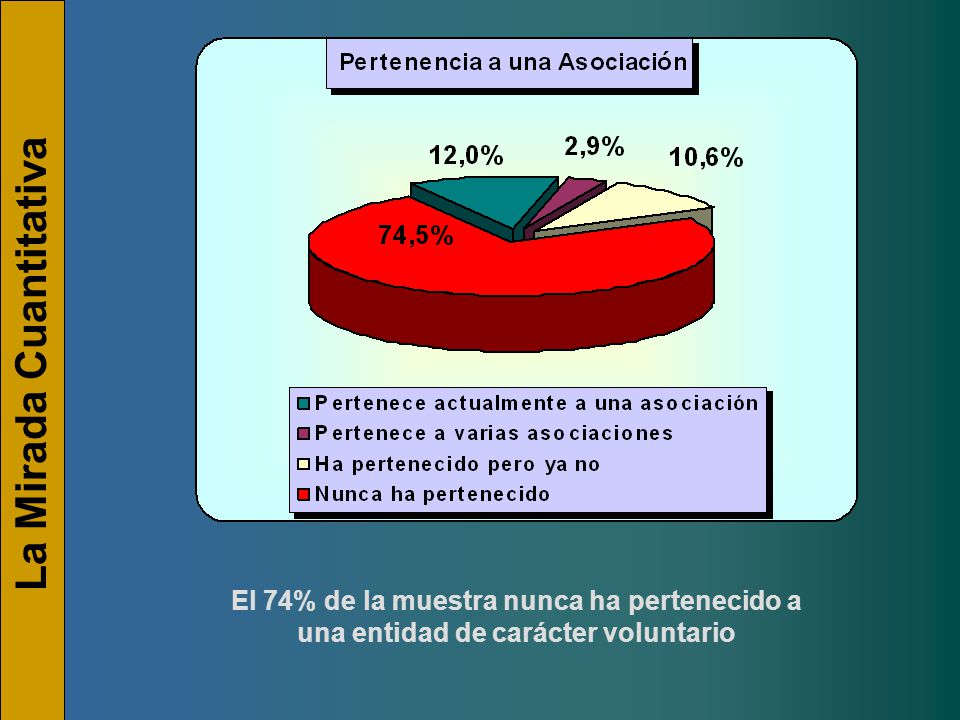 La Mirada Cuantitativa

Pertenencia a una Asociación

12,0%
2,9%
10,6%
74,5%

Pertenece actualmente a una asociación
Pertenece a varias asociaciones
Ha pertenecido pero ya no
Nunca ha pertenecido

El 74% de la muestra nunca ha pertenecido a una entidad de carácter voluntario